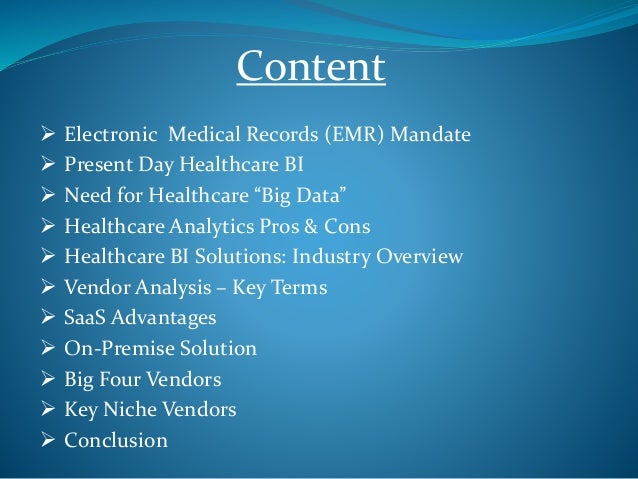 Content

➢ Electronic Medical Records (EMR) Mandate
➢ Present Day Healthcare BI
➢ Need for Healthcare “Big Data”
➢ Healthcare Analytics Pros & Cons
➢ Healthcare BI Solutions: Industry Overview
➢ Vendor Analysis – Key Terms
➢ SaaS Advantages
➢ On-Premise Solution
➢ Big Four Vendors
➢ Key Niche Vendors
➢ Conclusion